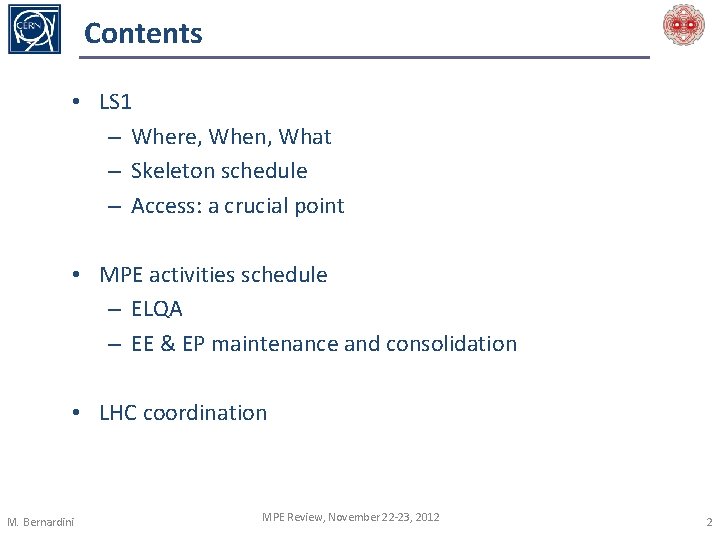 CERN

Contents

• LS1
– Where, When, What
– Skeleton schedule
– Access: a crucial point

• MPE activities schedule
– ELQA
– EE & EP maintenance and consolidation

• LHC coordination

M. Bernardini

MPE Review, November 22-23, 2012

2